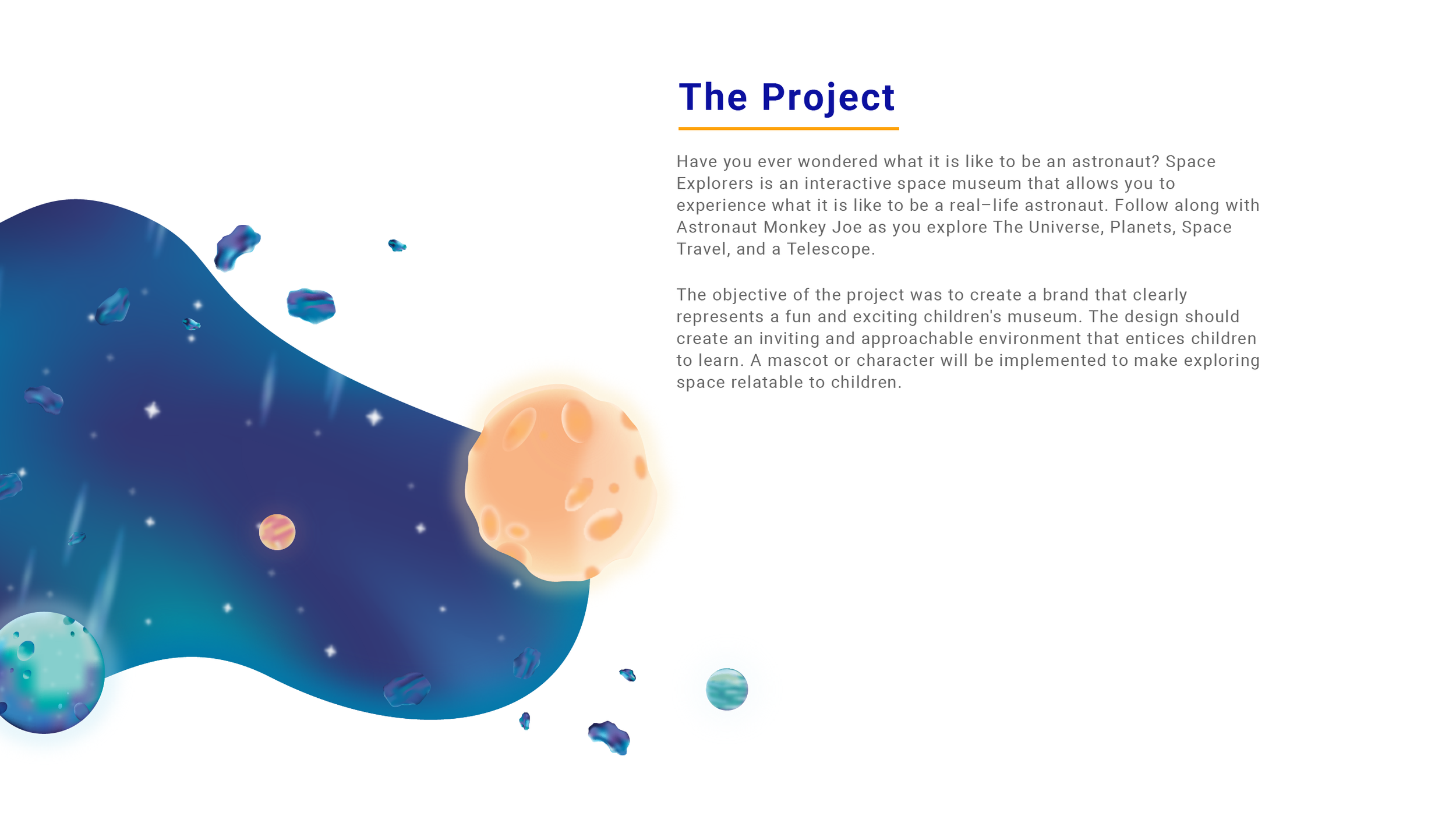 The Project

Have you ever wondered what it is like to be an astronaut? Space Explorers is an interactive space museum that allows you to experience what it is like to be a real–life astronaut. Follow along with Astronaut Monkey Joe as you explore The Universe, Planets, Space Travel, and a Telescope.

The objective of the project was to create a brand that clearly represents a fun and exciting children's museum. The design should create an inviting and approachable environment that entices children to learn. A mascot or character will be implemented to make exploring space relatable to children.